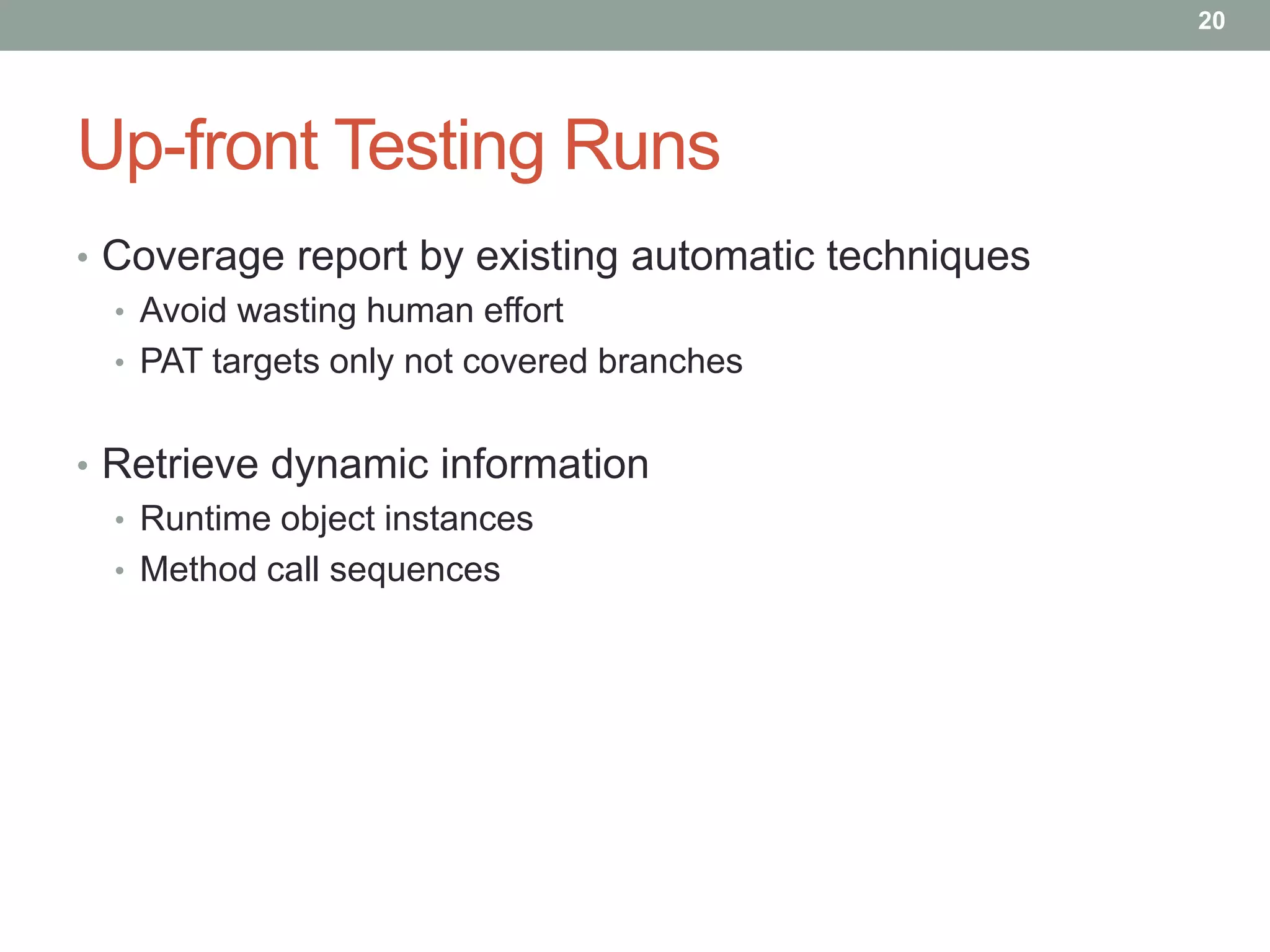 20

Up-front Testing Runs

• Coverage report by existing automatic techniques
  • Avoid wasting human effort
  • PAT targets only not covered branches

• Retrieve dynamic information
  • Runtime object instances
  • Method call sequences